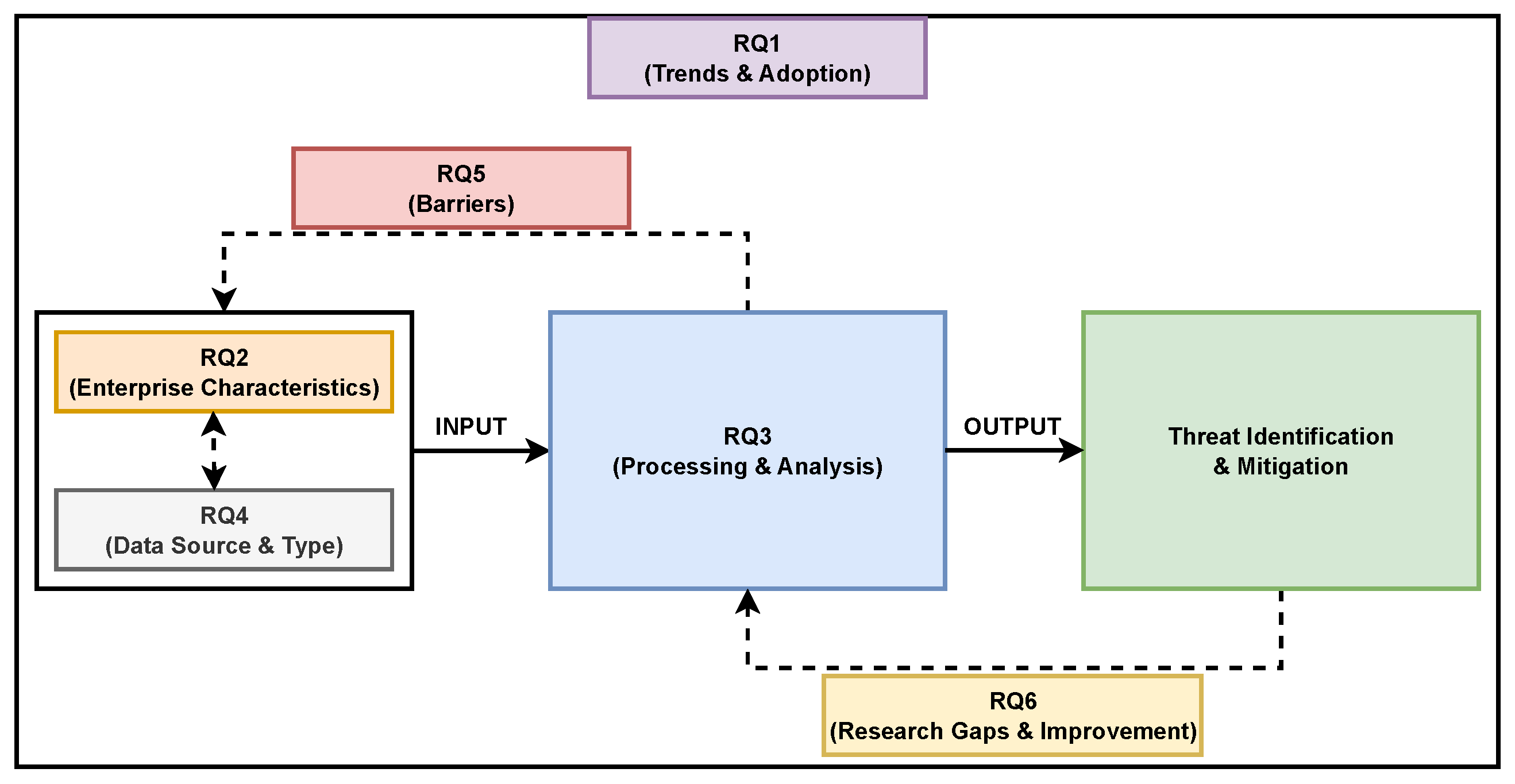 RQ1
(Trends & Adoption)

RQ5
(Barriers)

RQ2
(Enterprise Characteristics)

RQ4
(Data Source & Type)

INPUT

RQ3
(Processing & Analysis)

OUTPUT

Threat Identification
& Mitigation

RQ6
(Research Gaps & Improvement)